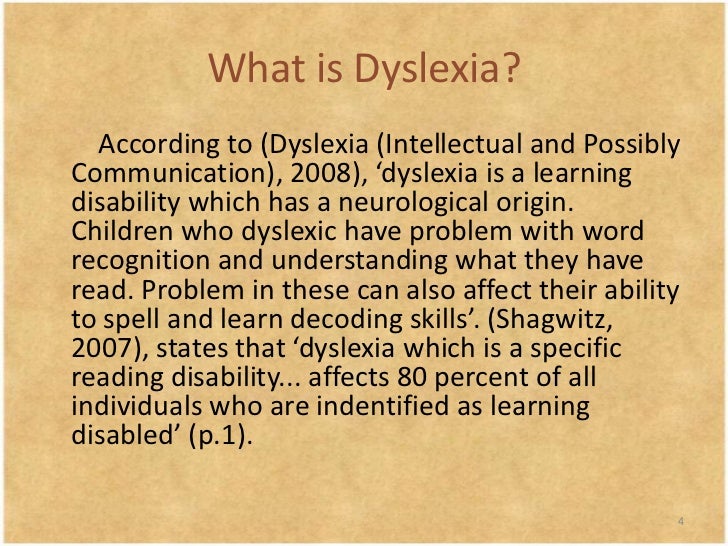 What is Dyslexia?

According to (Dyslexia (Intellectual and Possibly Communication), 2008), ‘dyslexia is a learning disability which has a neurological origin. Children who dyslexic have problem with word recognition and understanding what they have read. Problem in these can also affect their ability to spell and learn decoding skills’. (Shagwitz, 2007), states that ‘dyslexia which is a specific reading disability... affects 80 percent of all individuals who are indentified as learning disabled’ (p.1).

4